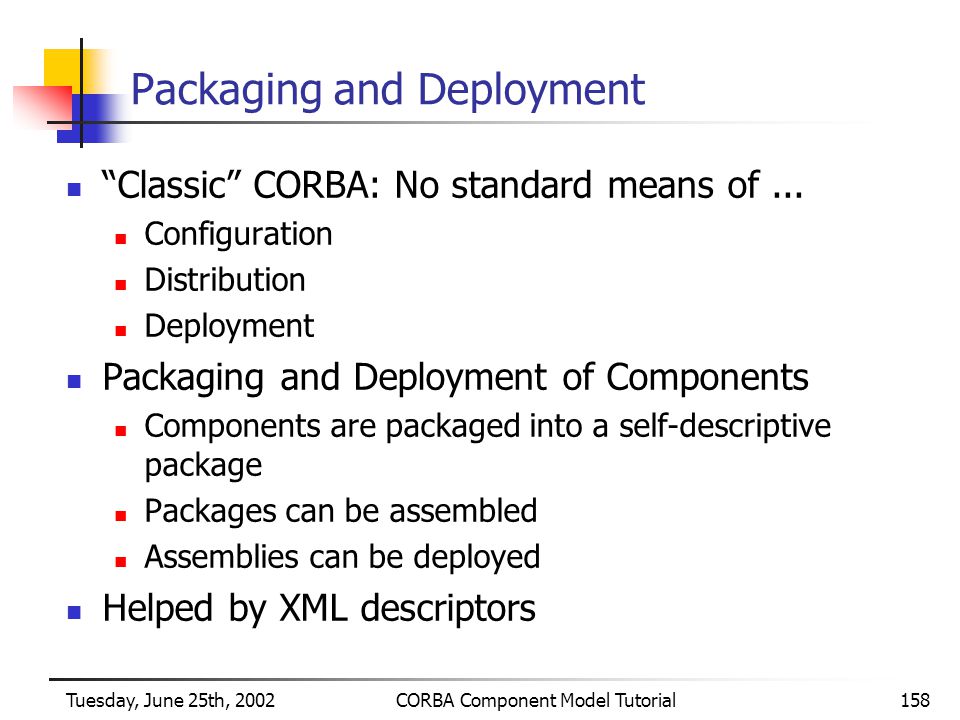 Packaging and Deployment

- “Classic” CORBA: No standard means of ...
  - Configuration
  - Distribution
  - Deployment
- Packaging and Deployment of Components
  - Components are packaged into a self-descriptive package
  - Packages can be assembled
  - Assemblies can be deployed
- Helped by XML descriptors

Tuesday, June 25th, 2002 CORBA Component Model Tutorial 158